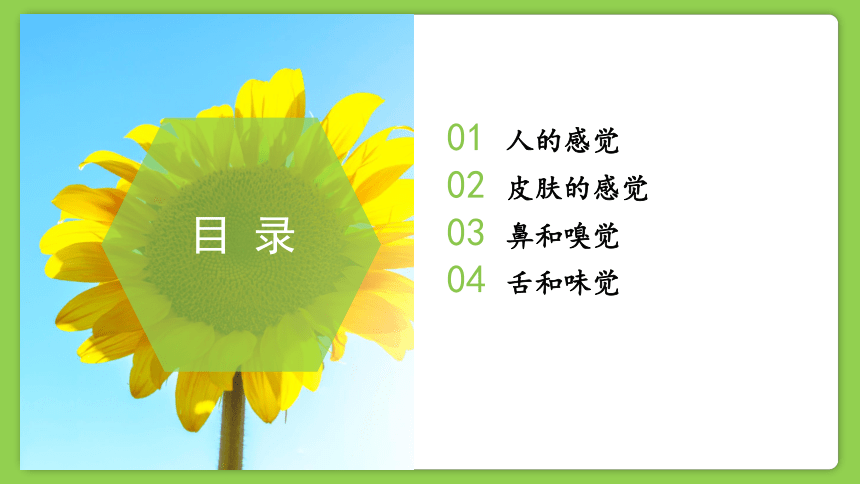 目 录

01 人的感觉
02 皮肤的感觉
03 鼻和嗅觉
04 舌和味觉